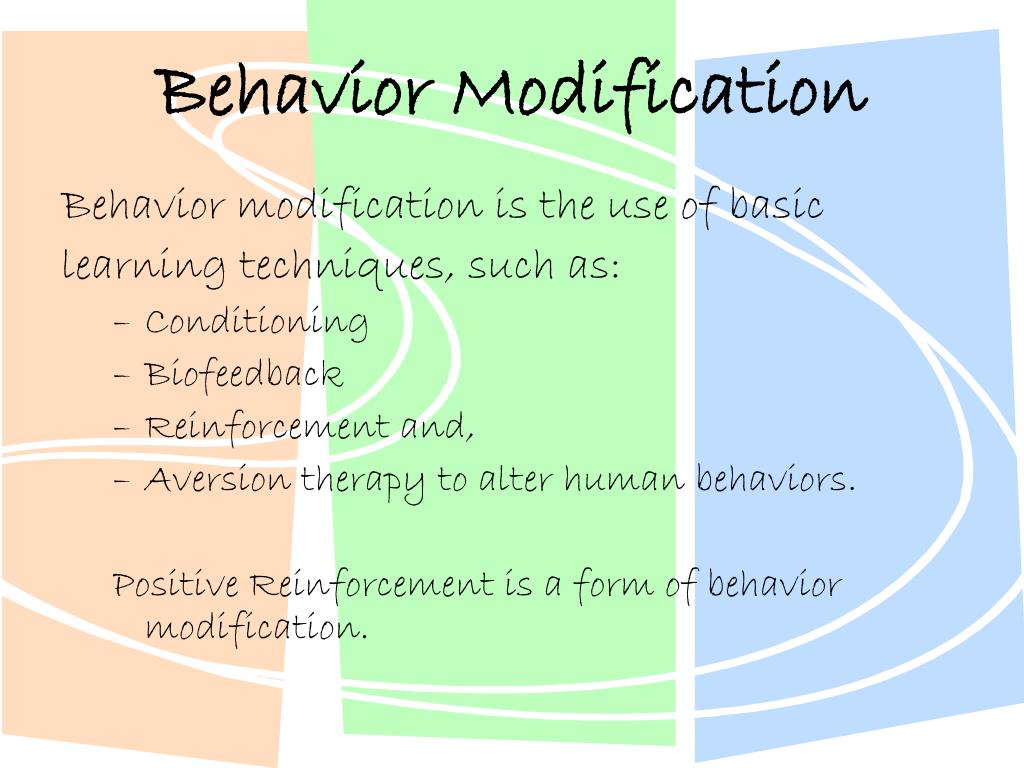 Behavior Modification

Behavior modification is the use of basic learning techniques, such as:

– Conditioning
– Biofeedback
– Reinforcement and,
– Aversion therapy to alter human behaviors.

Positive Reinforcement is a form of behavior modification.